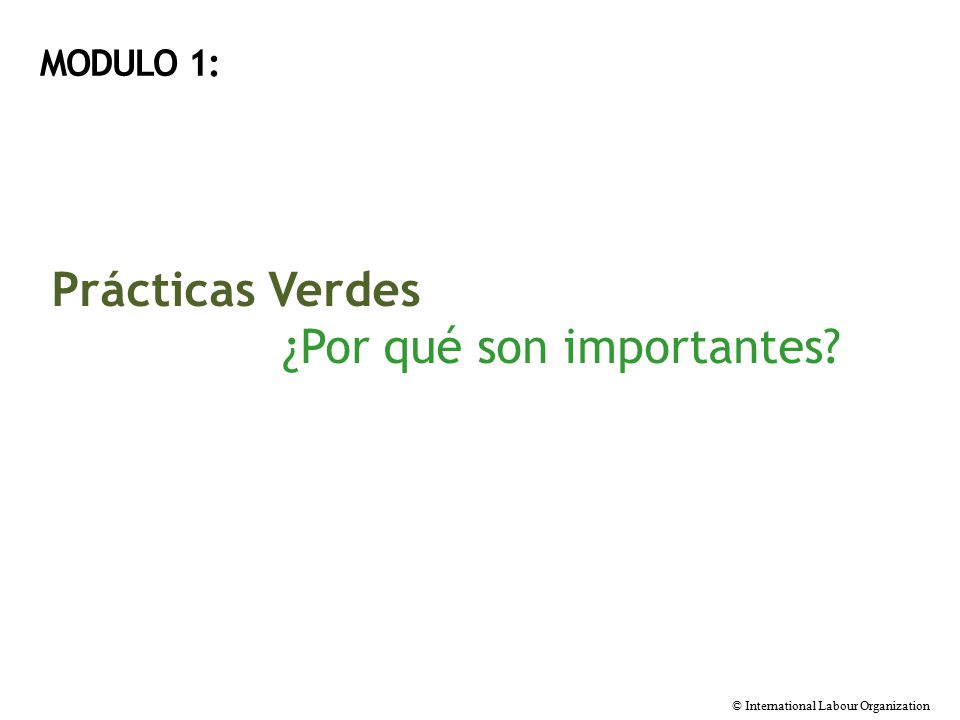 MODULO 1:

Prácticas Verdes
¿Por qué son importantes?

© International Labour Organization